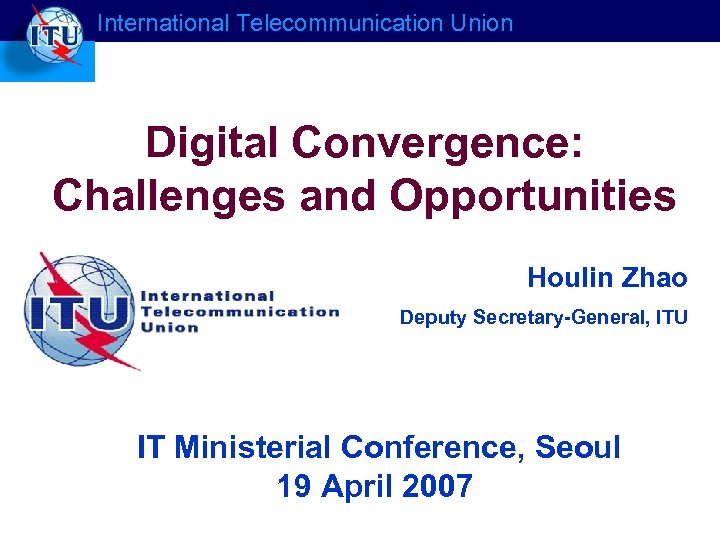 ITU International Telecommunication Union

Digital Convergence: Challenges and Opportunities

ITU International Telecommunication Union

Houlin Zhao

Deputy Secretary-General, ITU

IT Ministerial Conference, Seoul
19 April 2007